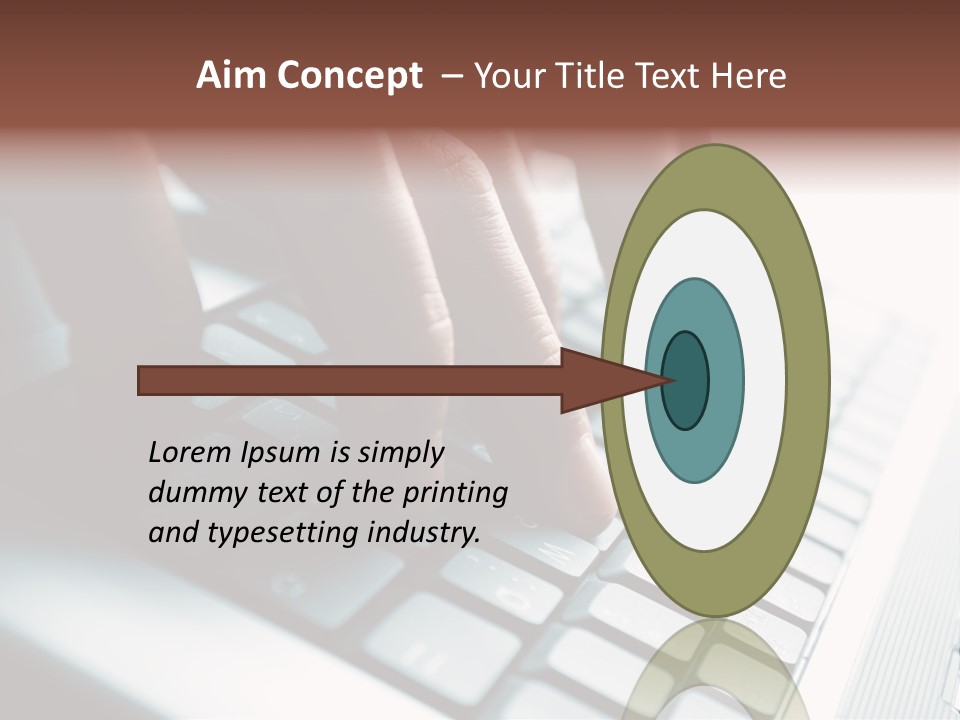 Aim Concept – Your Title Text Here

Lorem Ipsum is simply dummy text of the printing and typesetting industry.